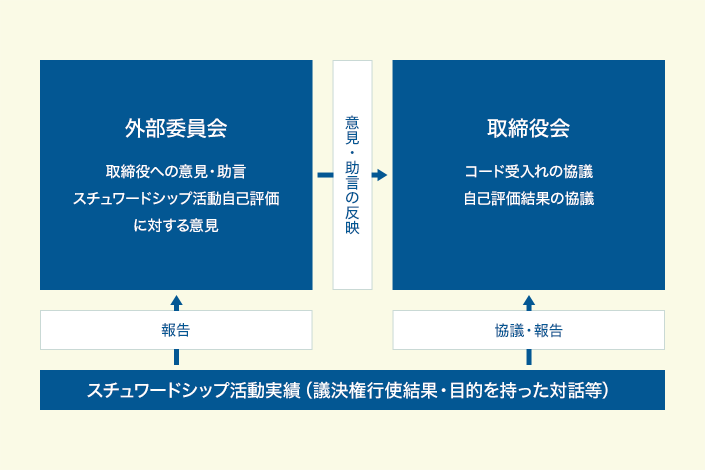 外部委員会

取締役への意見・助言
スチュワードシップ活動自己評価
に対する意見

意見・助言の反映

取締役会

コード受入れの協議
自己評価結果の協議

報告

協議・報告

スチュワードシップ活動実績（議決権行使結果・目的を持った対話等）